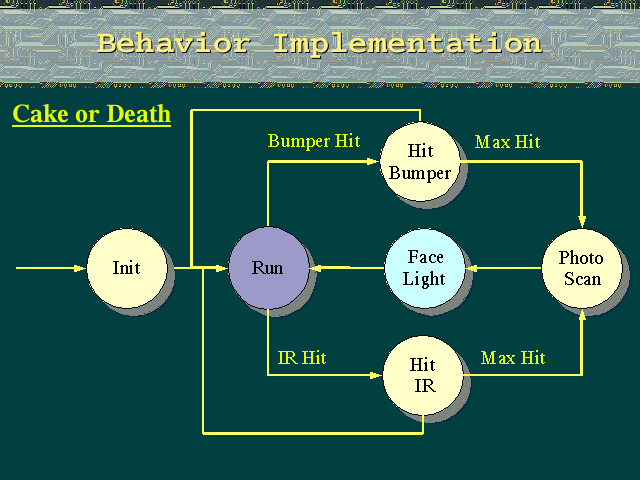 Behavior Implementation

Cake or Death

Bumper Hit

Hit Bumper

Max Hit

Init

Run

Face Light

Photo Scan

IR Hit

Hit IR

Max Hit